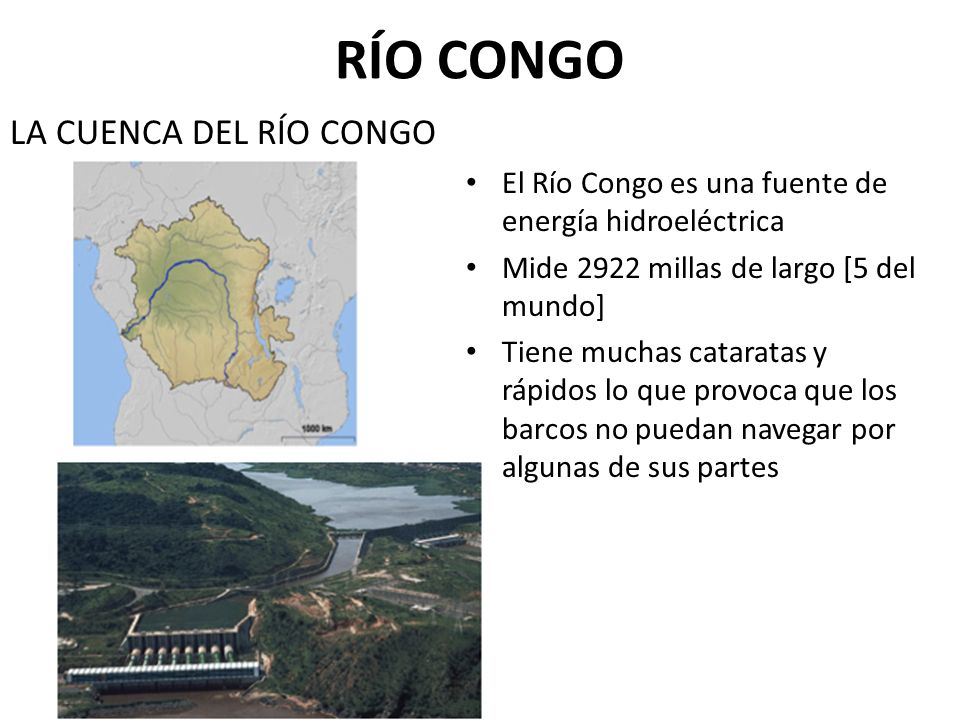 RÍO CONGO

LA CUENCA DEL RÍO CONGO

1000 km

• El Río Congo es una fuente de energía hidroeléctrica
• Mide 2922 millas de largo [5 del mundo]
• Tiene muchas cataratas y rápidos lo que provoca que los barcos no puedan navegar por algunas de sus partes